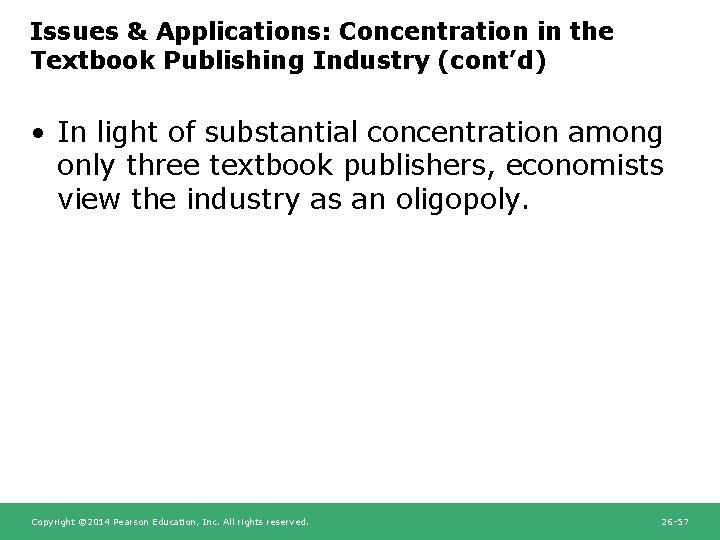 Issues & Applications: Concentration in the Textbook Publishing Industry (cont'd)

• In light of substantial concentration among only three textbook publishers, economists view the industry as an oligopoly.

Copyright ©2014 Pearson Education, Inc. All rights reserved.

26-57